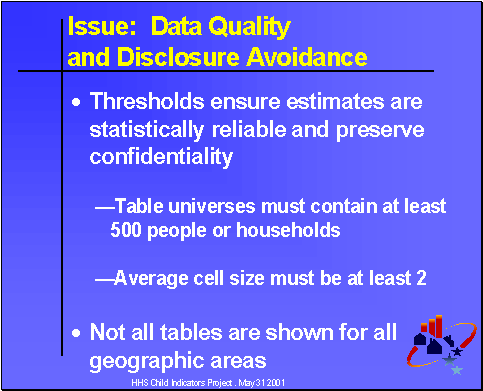 Issue: Data Quality and Disclosure Avoidance

• Thresholds ensure estimates are statistically reliable and preserve confidentiality

—Table universes must contain at least 500 people or households

—Average cell size must be at least 2

• Not all tables are shown for all geographic areas

HHS Child Indicators Project . May31 2001